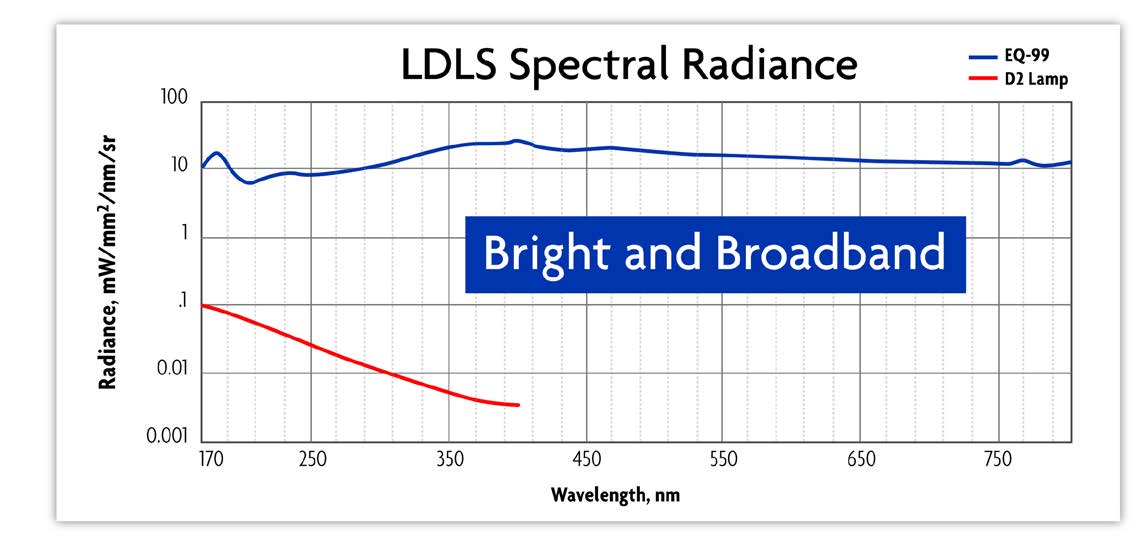 LDLS Spectral Radiance

EQ-99
D2 Lamp

Radiance, mW/mm$^2$/nm/sr

100
10
1
.1
0.01
0.001

Bright and Broadband

170
250
350
450
550
650
750

Wavelength, nm